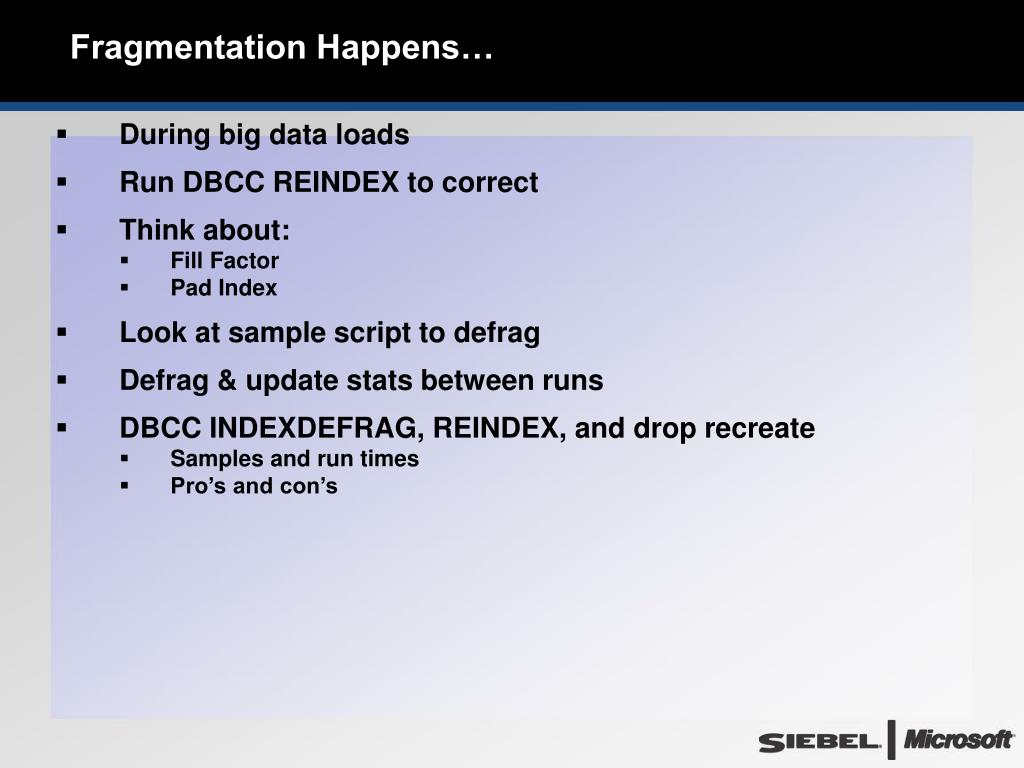 Fragmentation Happens…

▪ During big data loads
▪ Run DBCC REINDEX to correct
▪ Think about:
  ▪ Fill Factor
  ▪ Pad Index
▪ Look at sample script to defrag
▪ Defrag & update stats between runs
▪ DBCC INDEXDEFRAG, REINDEX, and drop recreate
  ▪ Samples and run times
  ▪ Pro’s and con’s

SIEBEL. Microsoft